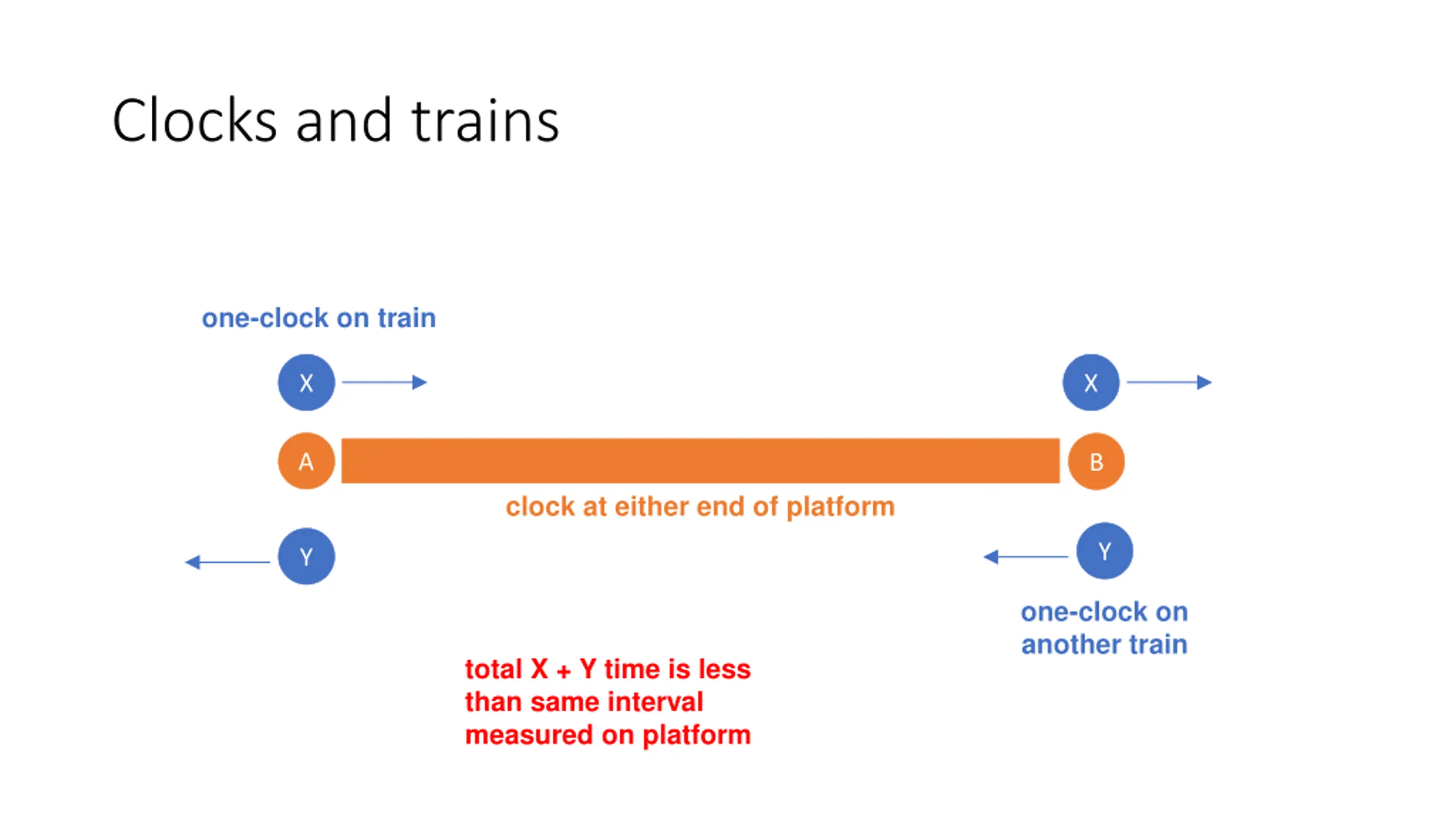 Clocks and trains

one-clock on train

X

X

A

B

clock at either end of platform

Y

Y

one-clock on another train

total X + Y time is less than same interval measured on platform